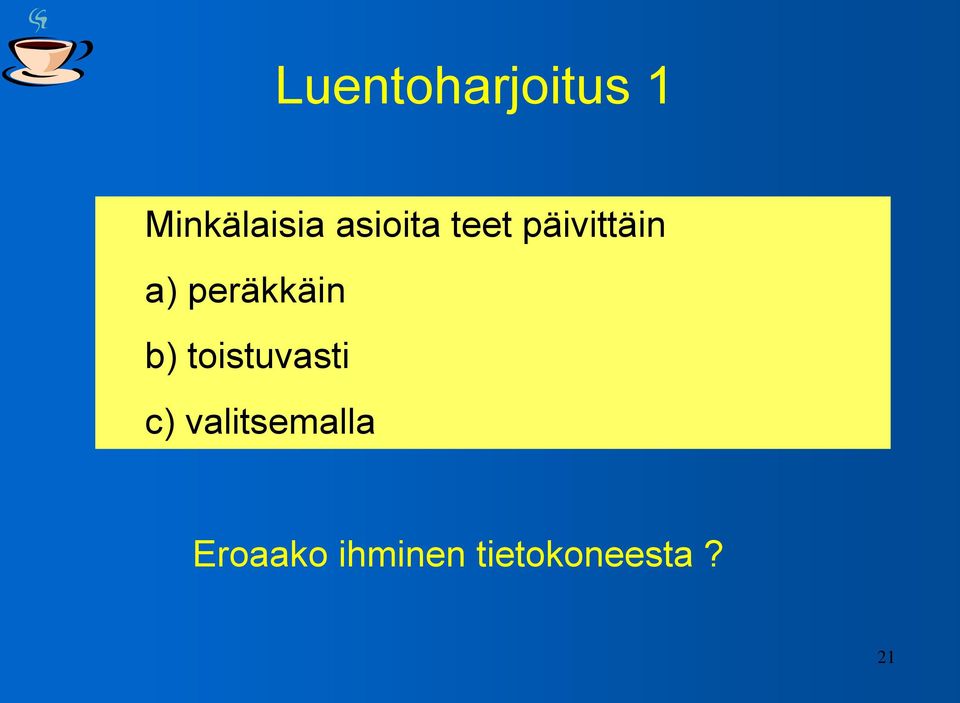 Luentoharjoitus 1

Minkälaisia asioita teet päivittäin

a) peräkkäin

b) toistuvasti

c) valitsemalla

Eroaako ihminen tietokoneesta ?

21